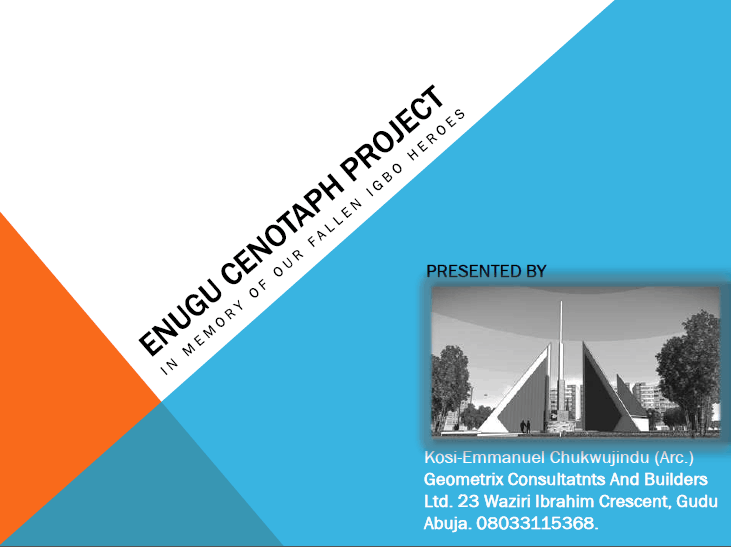 ENUGU CENOTAPH PROJECT

IN MEMORY OF OUR FALLEN IGBO HEROES

PRESENTED BY

Kosi-Emmanuel Chukwujindu (Arc.)
Geometrix Consultatnts And Builders Ltd. 23 Waziri Ibrahim Crescent, Gudu Abuja. 08033115368.